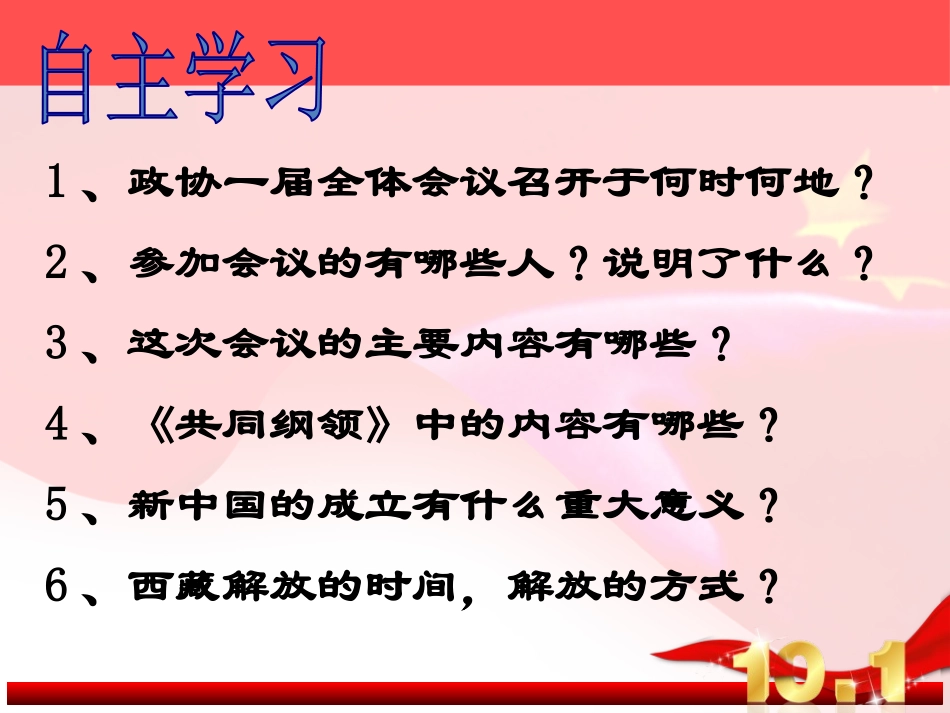 自主学习

1、政协一届全体会议召开于何时何地？

2、参加会议的有哪些人？说明了什么？

3、这次会议的主要内容有哪些？

4、《共同纲领》中的内容有哪些？

5、新中国的成立有什么重大意义？

6、西藏解放的时间，解放的方式？

10.1